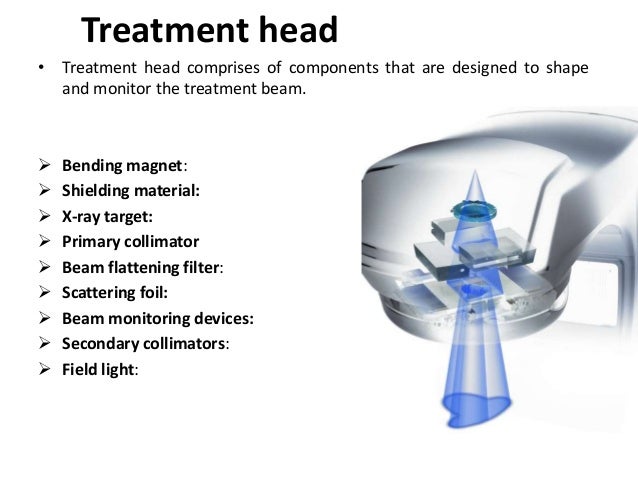 Treatment head

• Treatment head comprises of components that are designed to shape and monitor the treatment beam.

➢ Bending magnet:
➢ Shielding material:
➢ X-ray target:
➢ Primary collimator
➢ Beam flattening filter:
➢ Scattering foil:
➢ Beam monitoring devices:
➢ Secondary collimators:
➢ Field light: